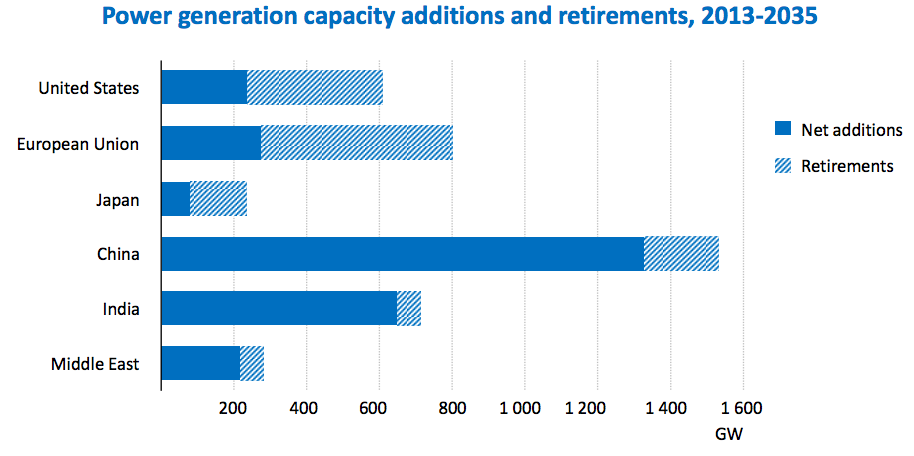 Power generation capacity additions and retirements, 2013-2035

United States
European Union
Japan
China
India
Middle East

Net additions
Retirements

200
400
600
800
1 000
1 200
1 400
1 600
GW